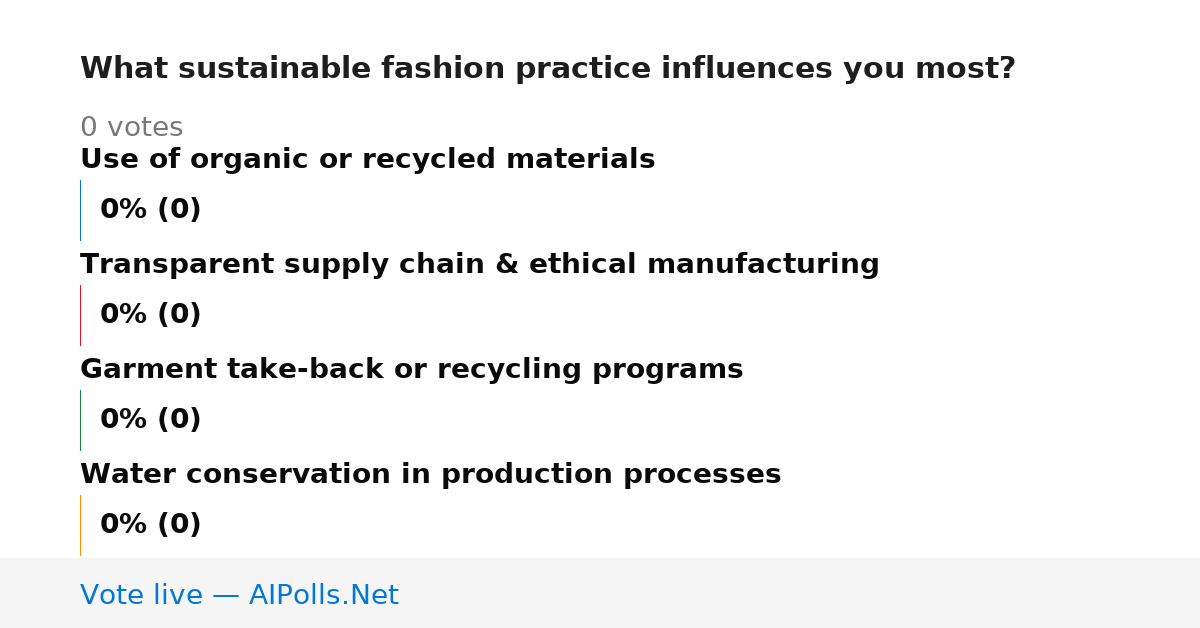 What sustainable fashion practice influences you most?

0 votes

Use of organic or recycled materials

0% (0)

Transparent supply chain & ethical manufacturing

0% (0)

Garment take-back or recycling programs

0% (0)

Water conservation in production processes

0% (0)

Vote live — AIPolls.Net